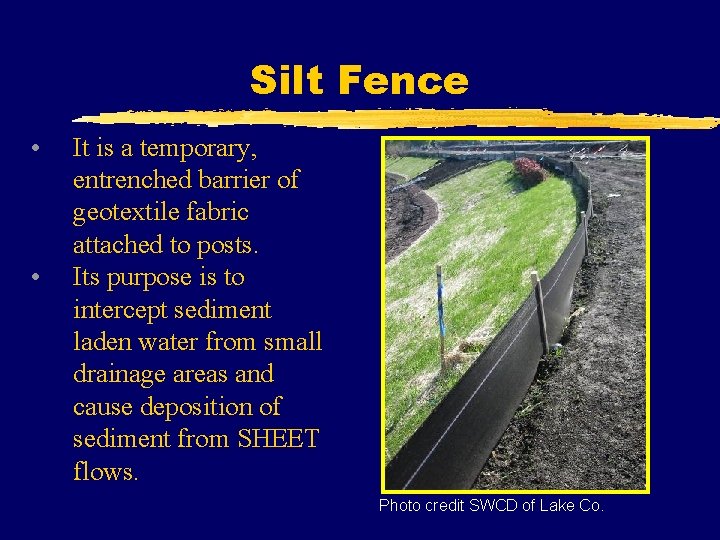 Silt Fence

• It is a temporary, entrenched barrier of geotextile fabric attached to posts.
• Its purpose is to intercept sediment laden water from small drainage areas and cause deposition of sediment from SHEET flows.

Photo credit SWCD of Lake Co.